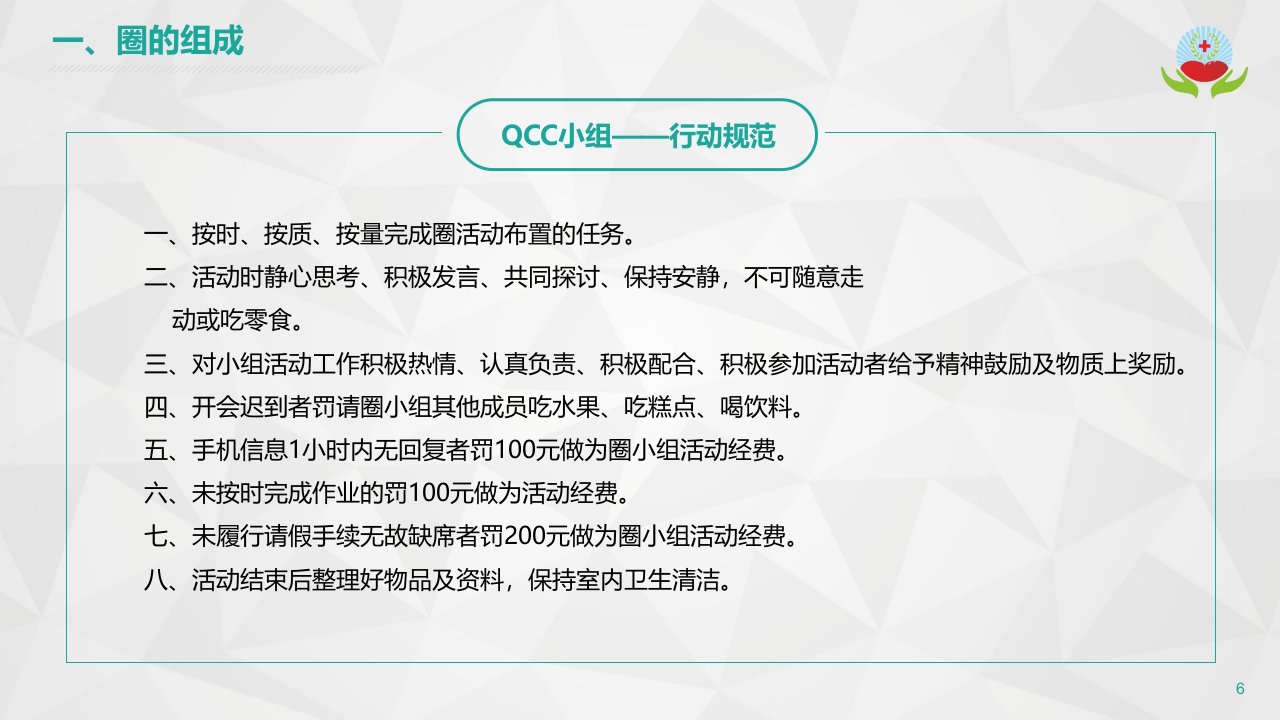 一、圈的组成

QCC小组——行动规范

一、按时、按质、按量完成圈活动布置的任务。

二、活动时静心思考、积极发言、共同探讨、保持安静，不可随意走动或吃零食。

三、对小组活动工作积极热情、认真负责、积极配合、积极参加活动者给予精神鼓励及物质上奖励。

四、开会迟到者罚请圈小组其他成员吃水果、吃糕点、喝饮料。

五、手机信息1小时内无回复者罚100元做为圈小组活动经费。

六、未按时完成作业的罚100元做为活动经费。

七、未履行请假手续无故缺席者罚200元做为圈小组活动经费。

八、活动结束后整理好物品及资料，保持室内卫生清洁。

6